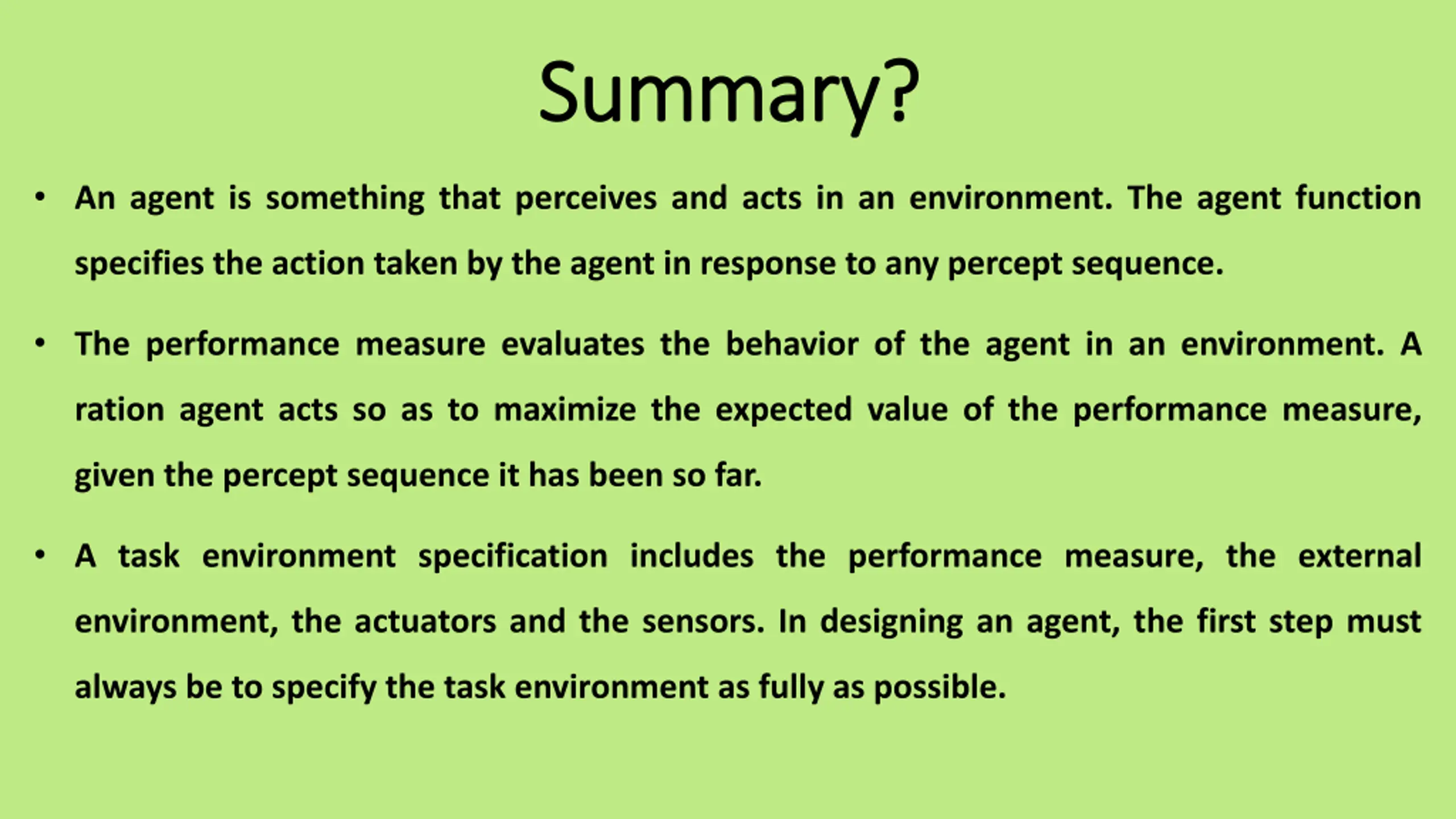 Summary?

• An agent is something that perceives and acts in an environment. The agent function specifies the action taken by the agent in response to any percept sequence.

• The performance measure evaluates the behavior of the agent in an environment. A ration agent acts so as to maximize the expected value of the performance measure, given the percept sequence it has been so far.

• A task environment specification includes the performance measure, the external environment, the actuators and the sensors. In designing an agent, the first step must always be to specify the task environment as fully as possible.